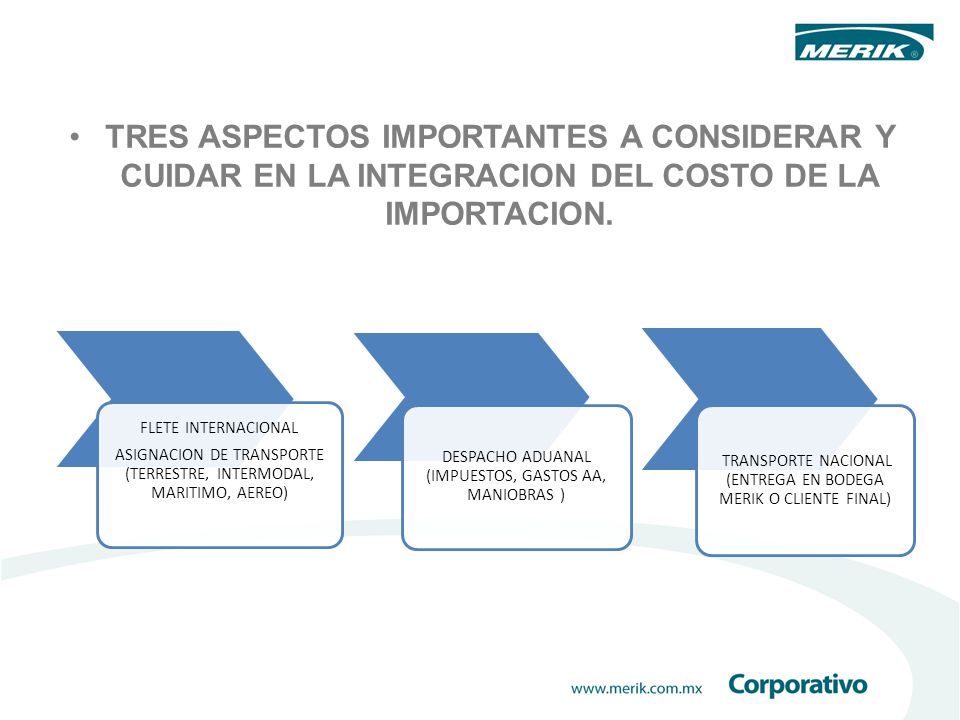 MERIK®

• TRES ASPECTOS IMPORTANTES A CONSIDERAR Y CUIDAR EN LA INTEGRACION DEL COSTO DE LA IMPORTACION.

FLETE INTERNACIONAL

ASIGNACION DE TRANSPORTE (TERRESTRE, INTERMODAL, MARITIMO, AEREO)

DESPACHO ADUANAL (IMPUESTOS, GASTOS AA, MANIOBRAS )

TRANSPORTE NACIONAL (ENTREGA EN BODEGA MERIK O CLIENTE FINAL)

www.merik.com.mx Corporativo